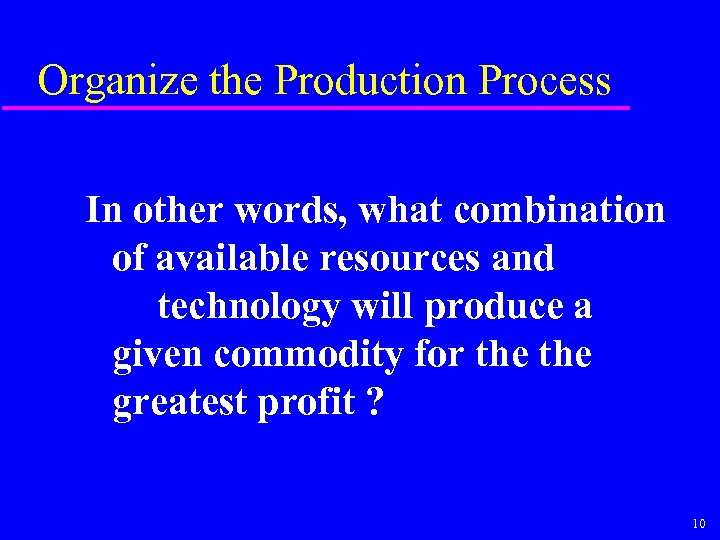 Organize the Production Process

In other words, what combination of available resources and technology will produce a given commodity for the the greatest profit ?

10